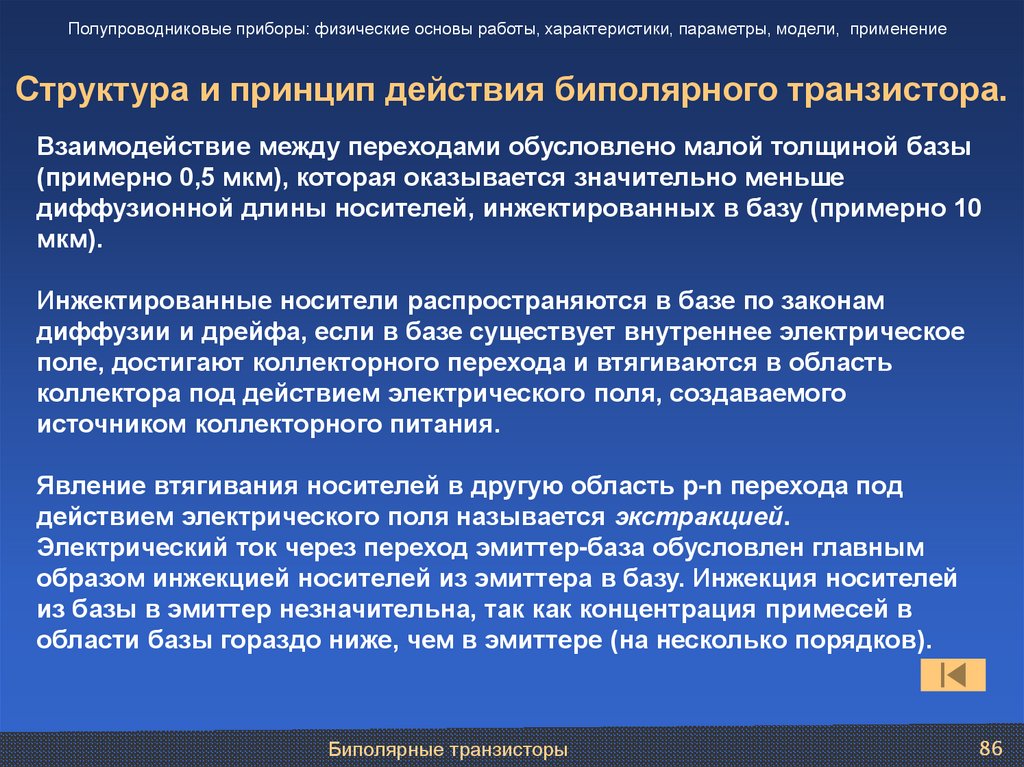 Полупроводниковые приборы: физические основы работы, характеристики, параметры, модели, применение

Структура и принцип действия биполярного транзистора.

Взаимодействие между переходами обусловлено малой толщиной базы (примерно 0,5 мкм), которая оказывается значительно меньше диффузионной длины носителей, инжектированных в базу (примерно 10 мкм).

Инжектированные носители распространяются в базе по законам диффузии и дрейфа, если в базе существует внутреннее электрическое поле, достигают коллекторного перехода и втягиваются в область коллектора под действием электрического поля, создаваемого источником коллекторного питания.

Явление втягивания носителей в другую область p-n перехода под действием электрического поля называется экстракцией. Электрический ток через переход эмиттер-база обусловлен главным образом инжекцией носителей из эмиттера в базу. Инжекция носителей из базы в эмиттер незначительна, так как концентрация примесей в области базы гораздо ниже, чем в эмиттере (на несколько порядков).

Биполярные транзисторы

86